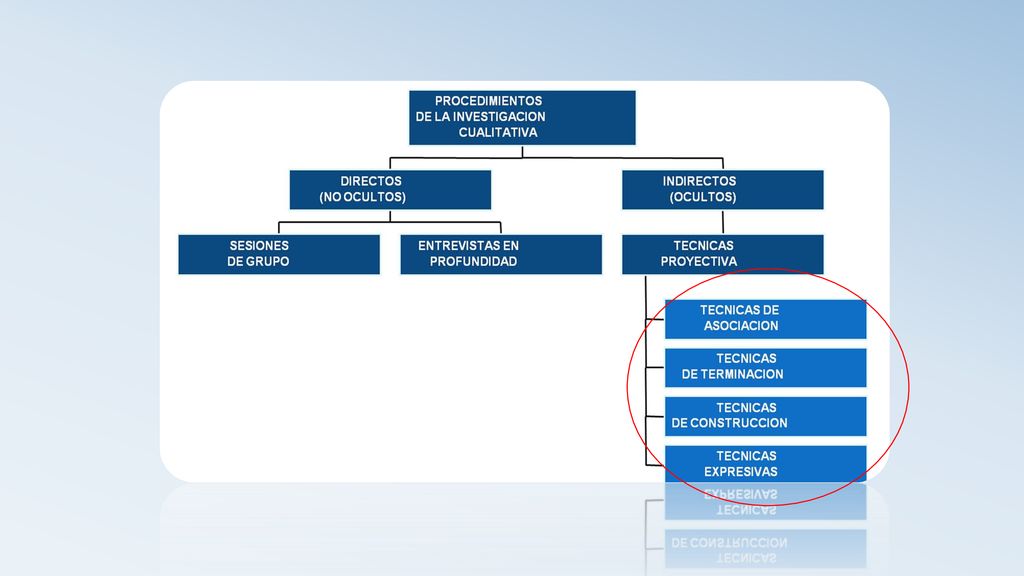 PROCEDIMIENTOS
DE LA INVESTIGACION
CUALITATIVA

DIRECTOS
(NO OCULTOS)

INDIRECTOS
(OCULTOS)

SESIONES
DE GRUPO

ENTREVISTAS EN
PROFUNDIDAD

TECNICAS
PROYECTIVA

TECNICAS DE
ASOCIACION

TECNICAS
DE TERMINACION

TECNICAS
DE CONSTRUCCION

TECNICAS
EXPRESIVAS